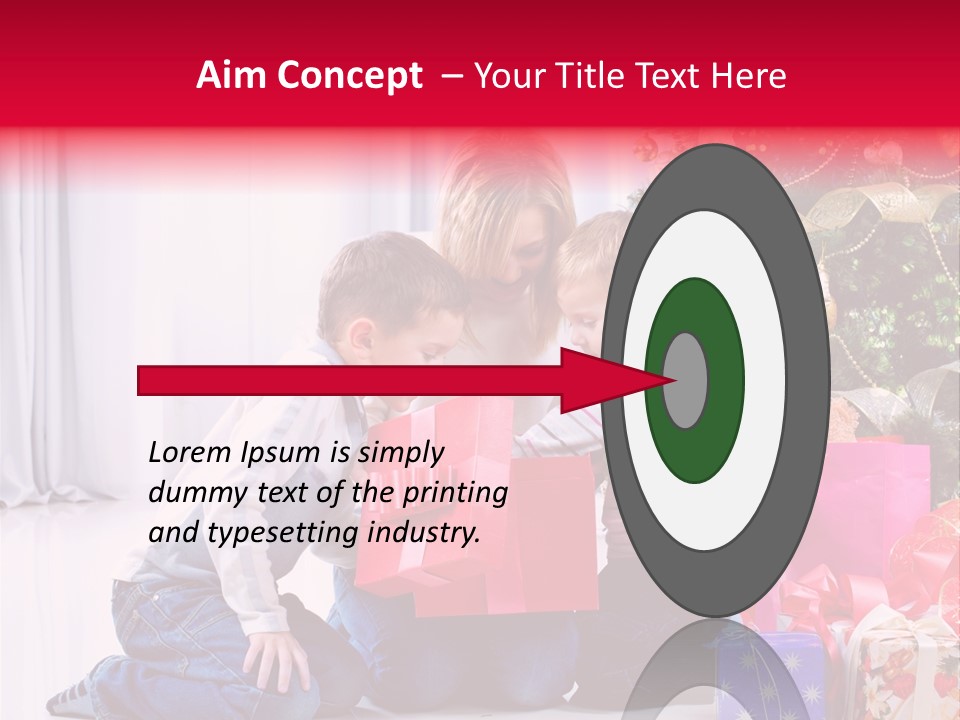 Aim Concept – Your Title Text Here

Lorem Ipsum is simply dummy text of the printing and typesetting industry.